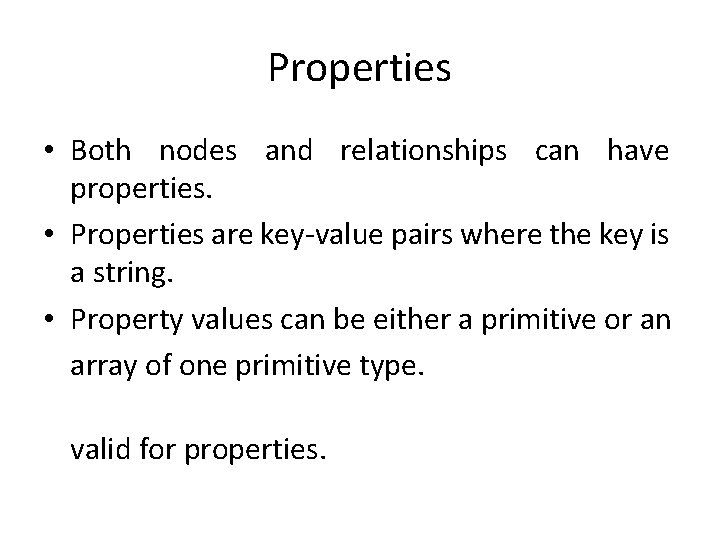 Properties

• Both nodes and relationships can have properties.

• Properties are key-value pairs where the key is a string.

• Property values can be either a primitive or an array of one primitive type.

valid for properties.